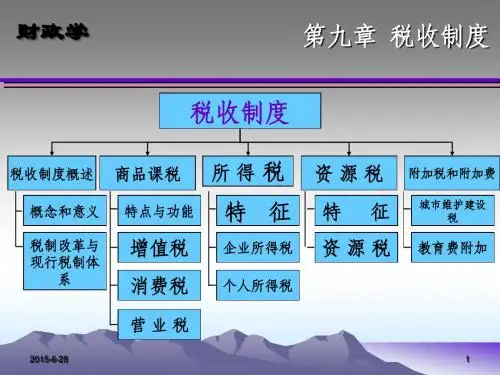 财政学

第九章 税收制度

税收制度

税收制度概述

概念和意义

税制改革与现行税制体系

商品课税

特点与功能

增值税

消费税

营业税

所得税

特征

企业所得税

个人所得税

资源税

特征

资源税

附加税和附加费

城市维护建设税

教育费附加

2015-6-28

1